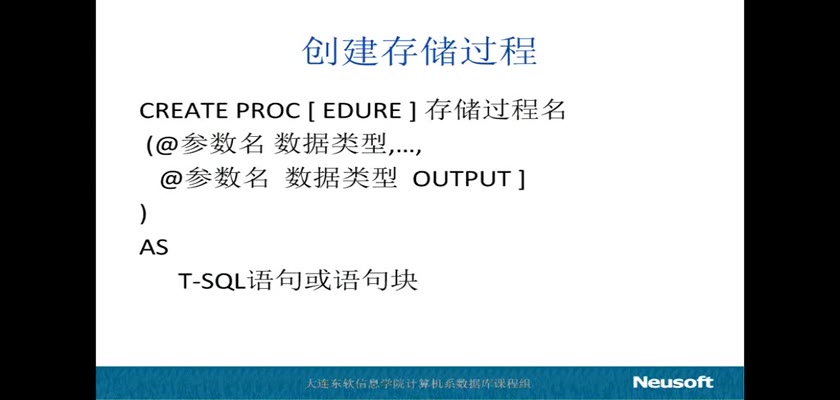 创建存储过程

CREATE PROC [ EDURE ] 存储过程名
(@参数名 数据类型,...,
@参数名 数据类型 OUTPUT ]
)
AS
T-SQL语句或语句块

大连东软信息学院计算机系数据库课程组
Neusoft